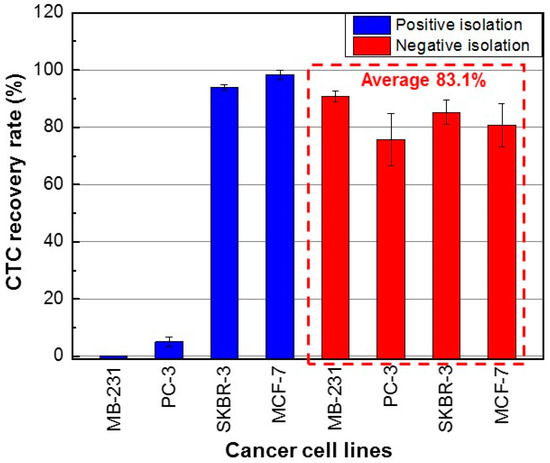 CTC recovery rate (%)

120
100
80
60
40
20
0

Positive isolation
Negative isolation

Average 83.1%

MB-231
PC-3
SKBR-3
MCF-7
MB-231
PC-3
SKBR-3
MCF-7

Cancer cell lines